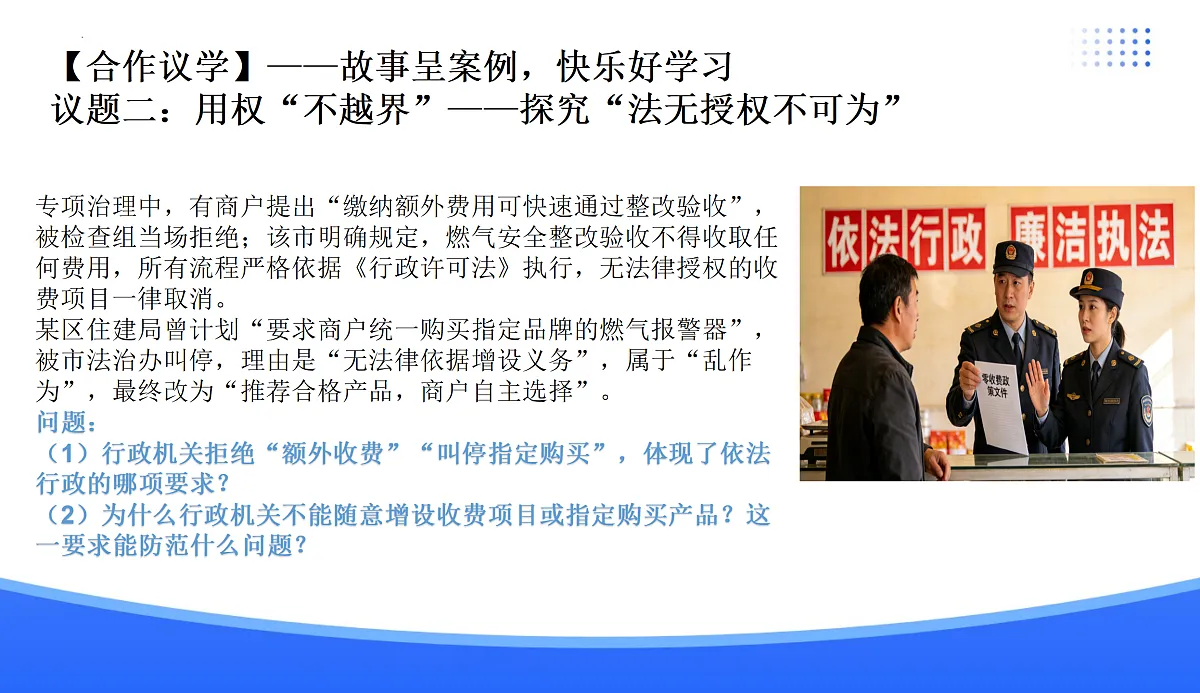 【合作议学】——故事呈案例，快乐好学习
议题二：用权“不越界”——探究“法无授权不可为”

专项治理中，有商户提出“缴纳额外费用可快速通过整改验收”，被检查组当场拒绝；该市明确规定，燃气安全整改验收不得收取任何费用，所有流程严格依据《行政许可法》执行，无法律授权的收费项目一律取消。
某区住建局曾计划“要求商户统一购买指定品牌的燃气报警器”，被市法治办叫停，理由是“无法律依据增设义务”，属于“乱作为”，最终改为“推荐合格产品，商户自主选择”。
问题：
（1）行政机关拒绝“额外收费”“叫停指定购买”，体现了依法行政的哪项要求？
（2）为什么行政机关不能随意增设收费项目或指定购买产品？这一要求能防范什么问题？

依法行政 廉洁执法

零收费政策文件